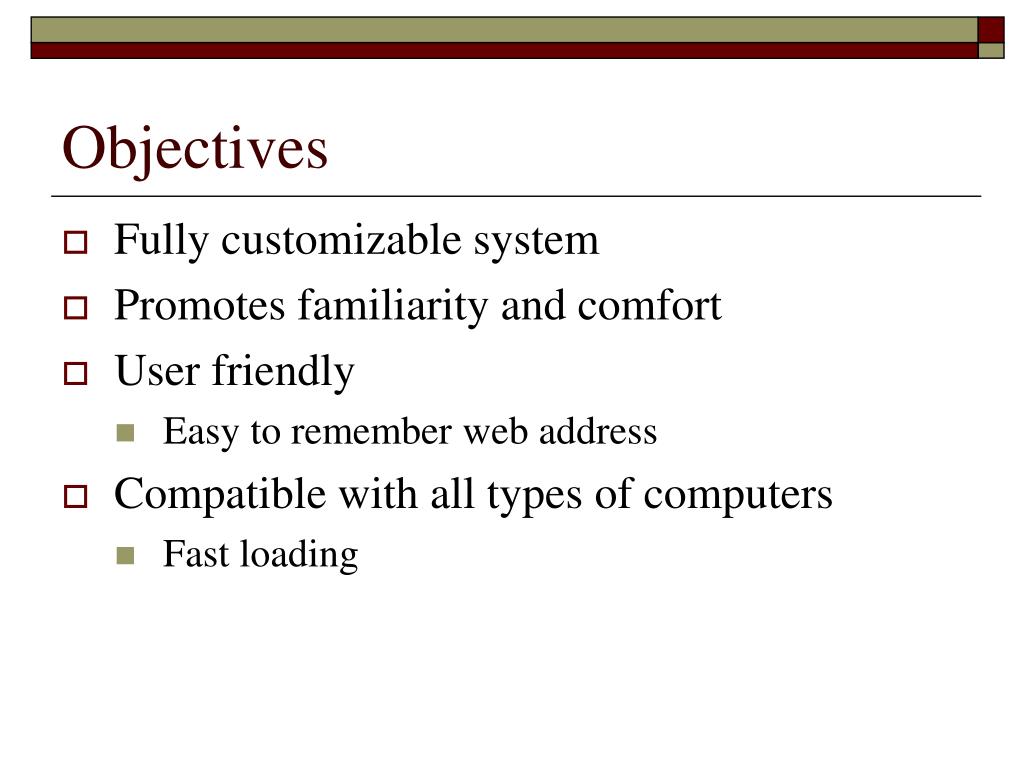 Objectives

- Fully customizable system
- Promotes familiarity and comfort
- User friendly
  - Easy to remember web address
- Compatible with all types of computers
  - Fast loading